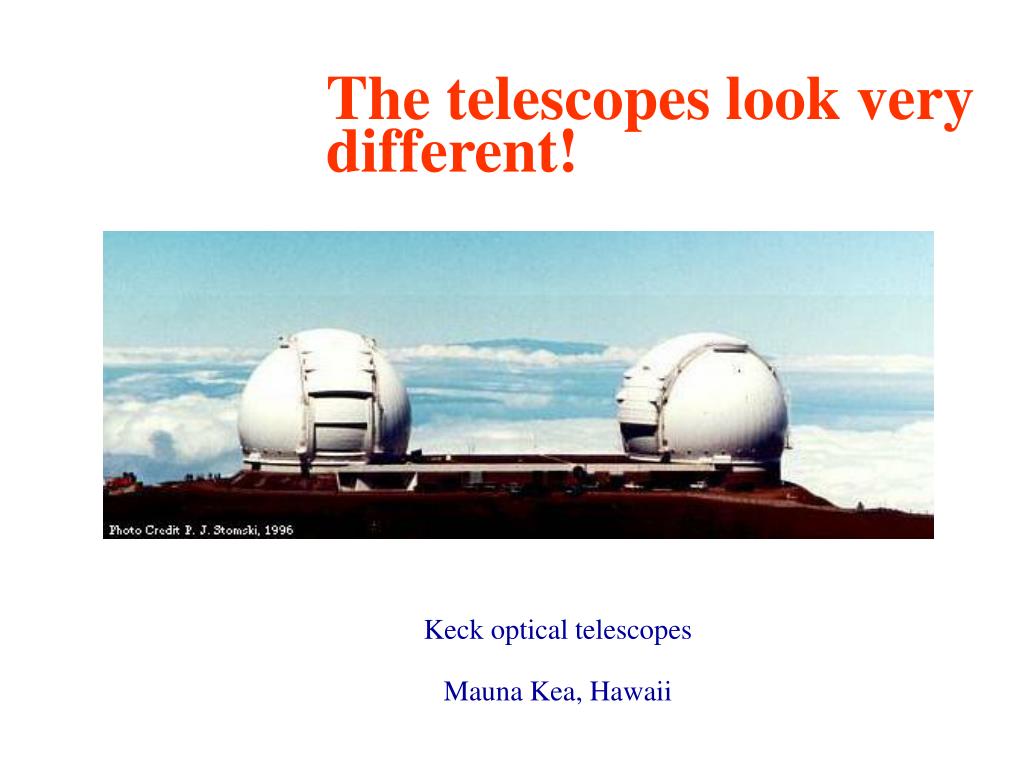 The telescopes look very different!

Photo Credit P. J. Stomski, 1996

Keck optical telescopes

Mauna Kea, Hawaii